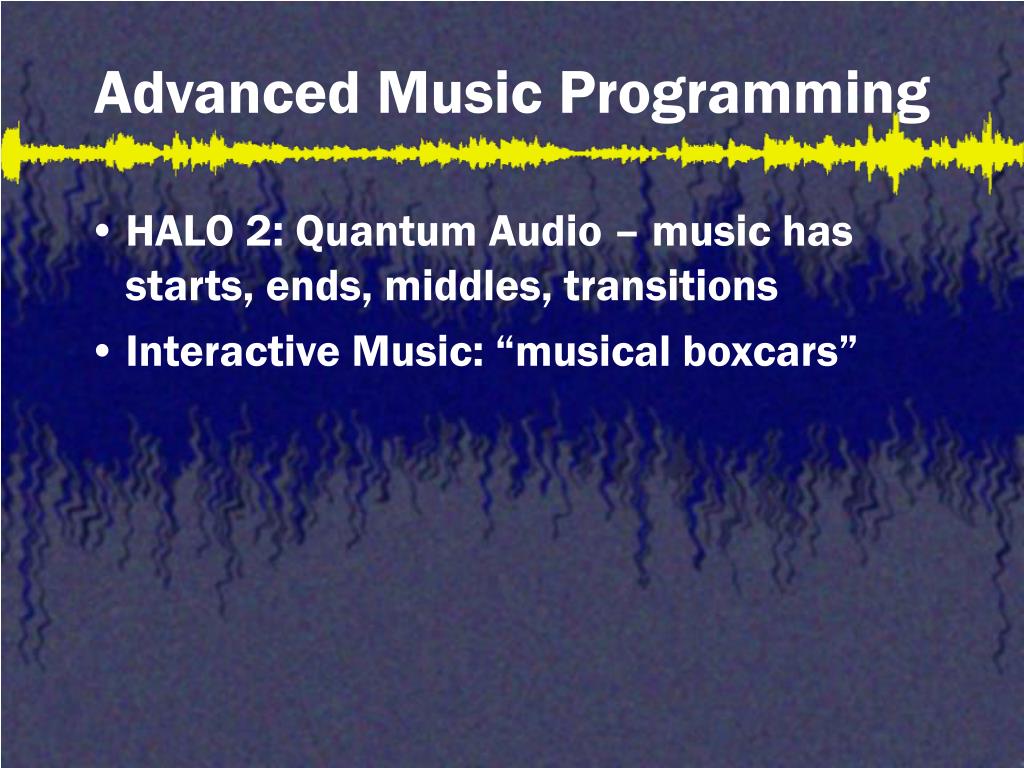 Advanced Music Programming

• HALO 2: Quantum Audio – music has starts, ends, middles, transitions
• Interactive Music: “musical boxcars”